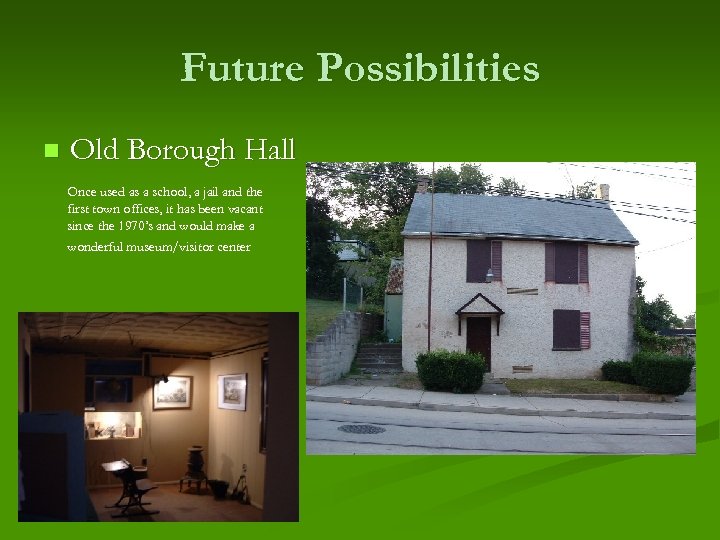 Future Possibilities

Old Borough Hall

Once used as a school, a jail and the first town offices, it has been vacant since the 1970's and would make a wonderful museum/visitor center